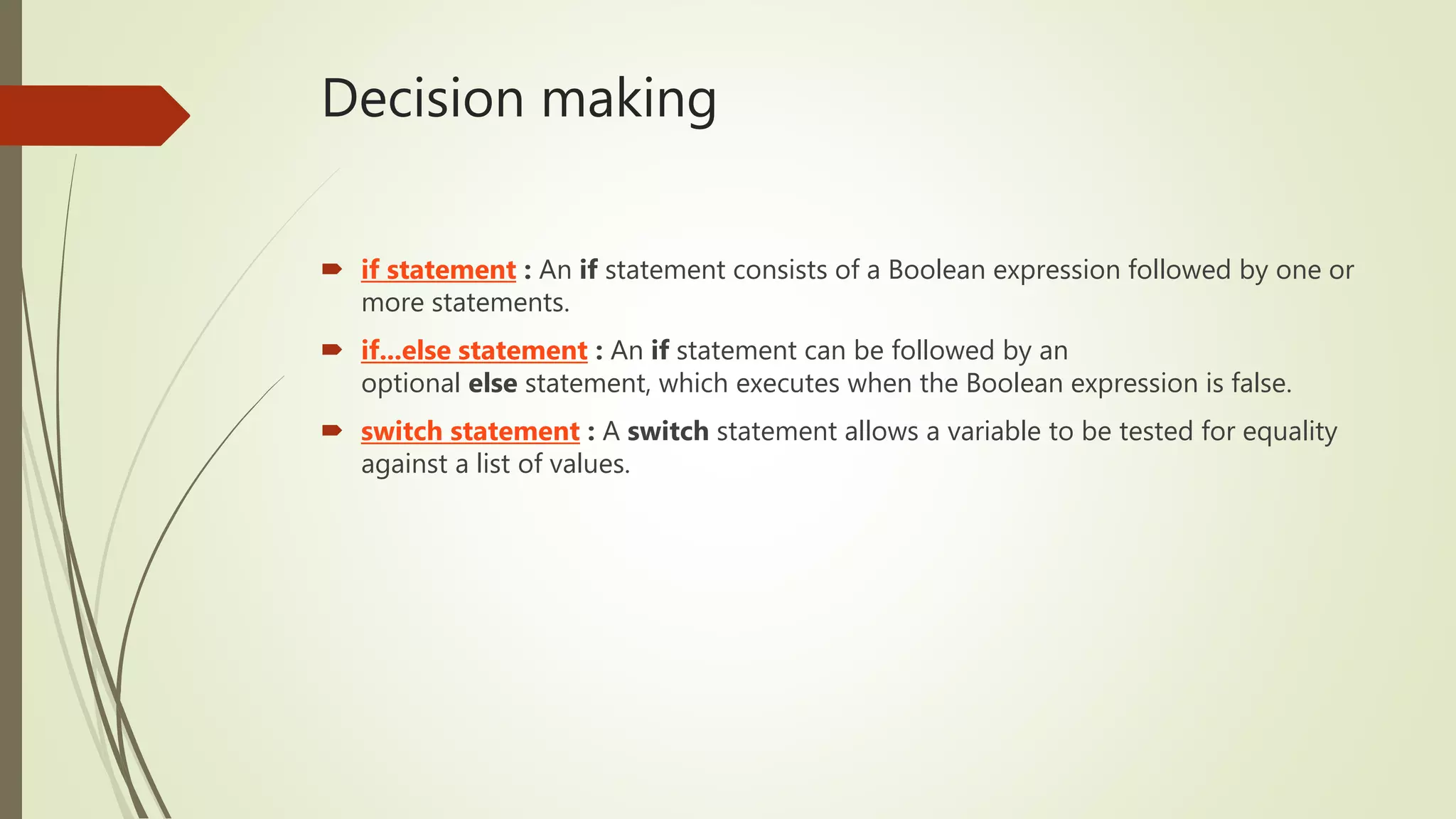 Decision making

if statement : An if statement consists of a Boolean expression followed by one or more statements.

if...else statement : An if statement can be followed by an optional else statement, which executes when the Boolean expression is false.

switch statement : A switch statement allows a variable to be tested for equality against a list of values.